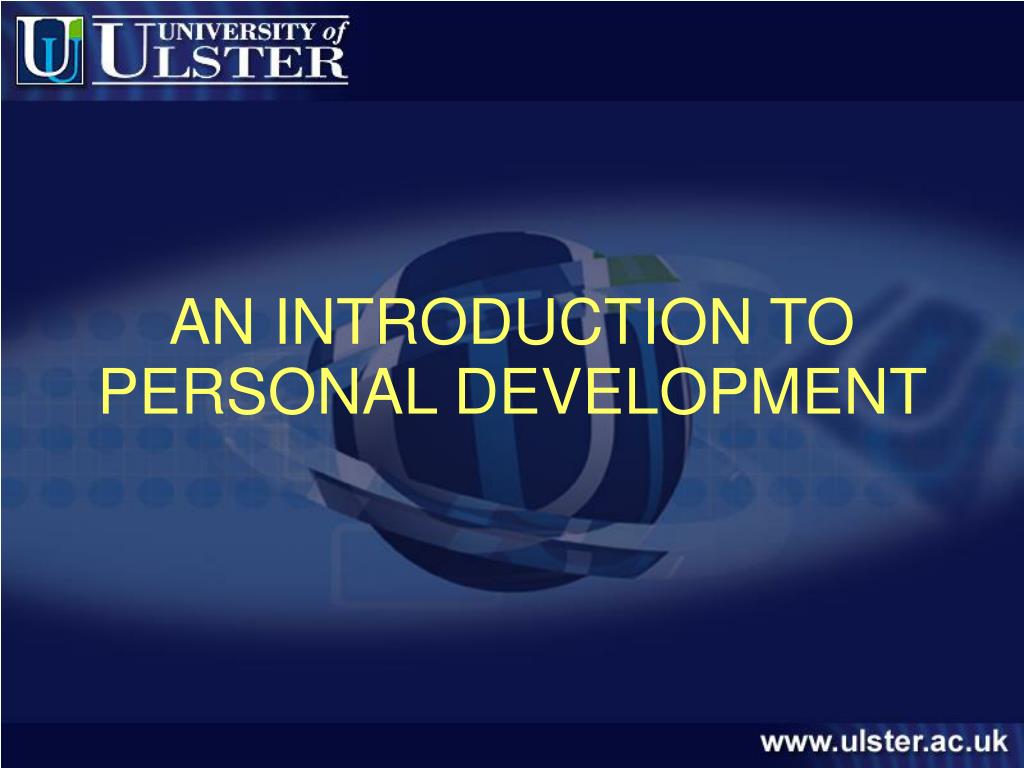 UNIVERSITY of ULSTER

AN INTRODUCTION TO PERSONAL DEVELOPMENT

www.ulster.ac.uk